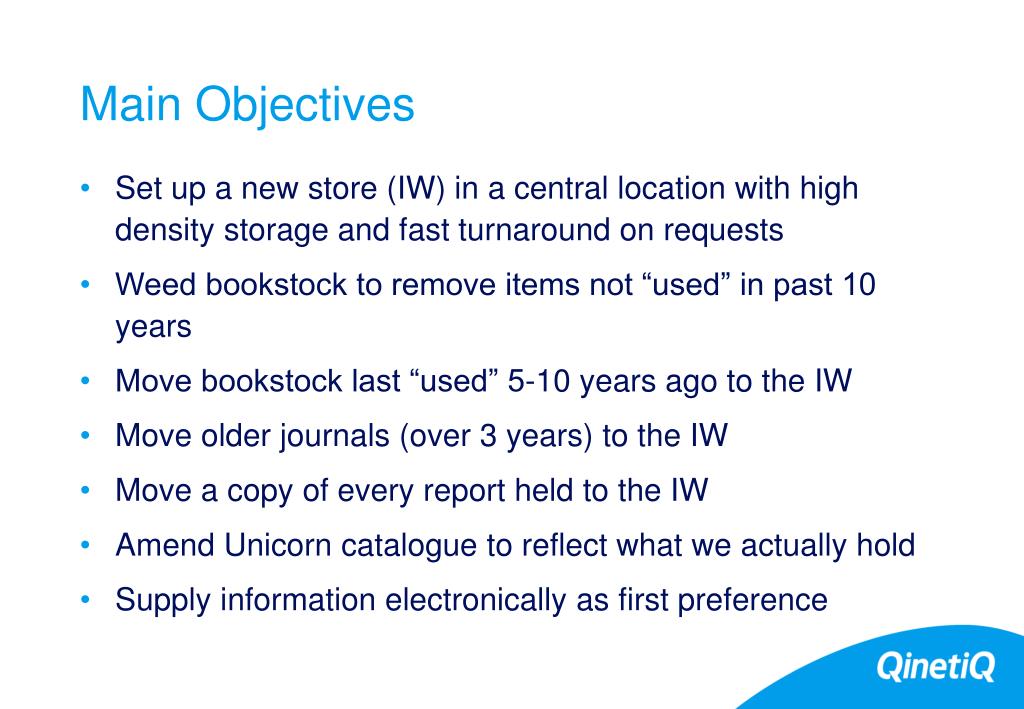 Main Objectives

• Set up a new store (IW) in a central location with high density storage and fast turnaround on requests
• Weed bookstock to remove items not “used” in past 10 years
• Move bookstock last “used” 5-10 years ago to the IW
• Move older journals (over 3 years) to the IW
• Move a copy of every report held to the IW
• Amend Unicorn catalogue to reflect what we actually hold
• Supply information electronically as first preference

QinetiQ